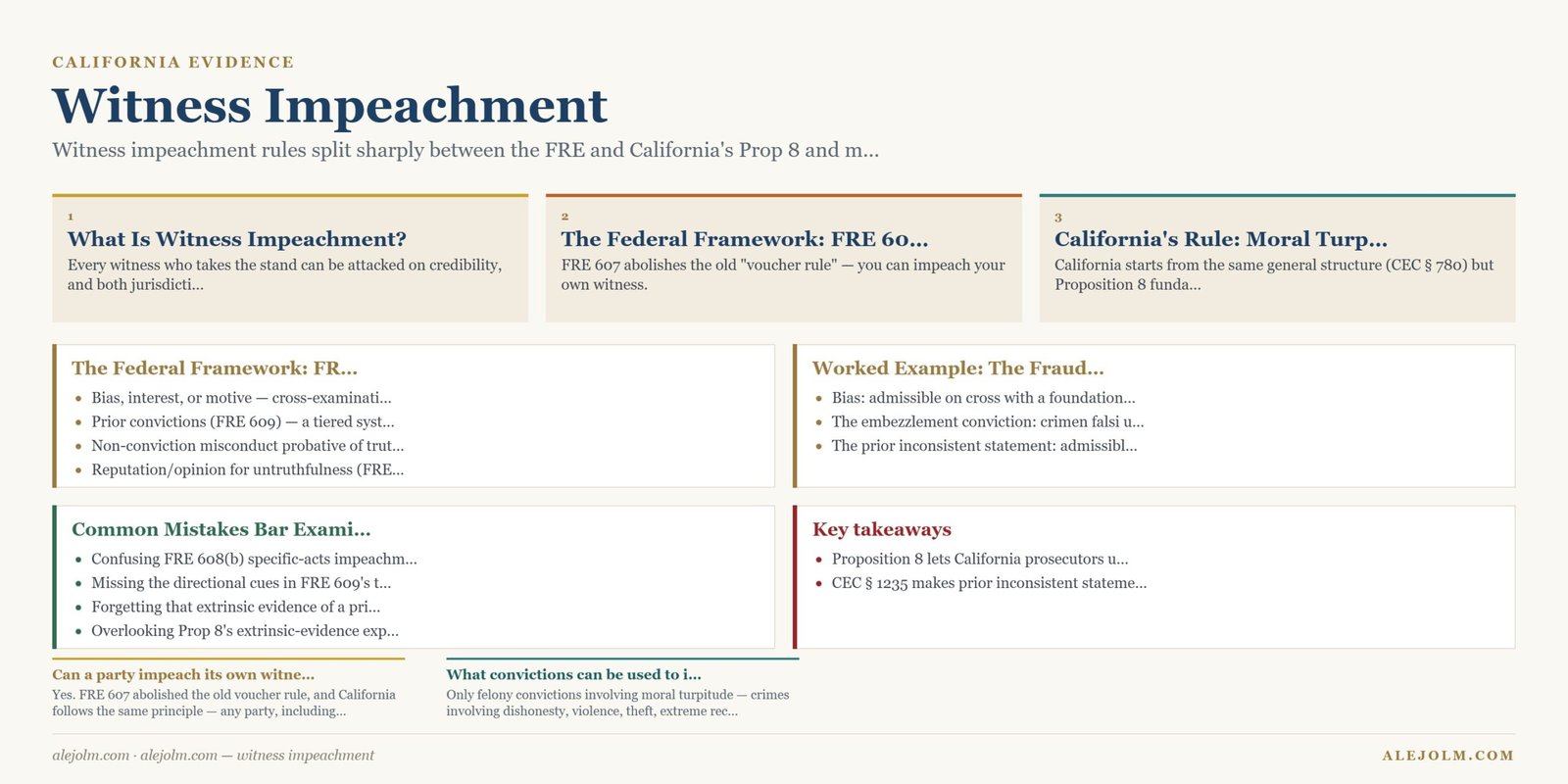 CALIFORNIA EVIDENCE

Witness Impeachment

Witness impeachment rules split sharply between the FRE and California's Prop 8 and m...

1
What Is Witness Impeachment?
Every witness who takes the stand can be attacked on credibility, and both jurisdicti...

2
The Federal Framework: FRE 60...
FRE 607 abolishes the old "voucher rule" — you can impeach your own witness.

3
California's Rule: Moral Turp...
California starts from the same general structure (CEC § 780) but Proposition 8 funda...

The Federal Framework: FR...
- Bias, interest, or motive — cross-examinati...
- Prior convictions (FRE 609) — a tiered syst...
- Non-conviction misconduct probative of trut...
- Reputation/opinion for untruthfulness (FRE...

Worked Example: The Fraud...
- Bias: admissible on cross with a foundation...
- The embezzlement conviction: crimen falsi u...
- The prior inconsistent statement: admissibl...

Common Mistakes Bar Exami...
- Confusing FRE 608(b) specific-acts impeachm...
- Missing the directional cues in FRE 609's t...
- Forgetting that extrinsic evidence of a pri...
- Overlooking Prop 8's extrinsic-evidence exp...

Key takeaways
- Proposition 8 lets California prosecutors u...
- CEC § 1235 makes prior inconsistent stateme...

Can a party impeach its own witne...
Yes. FRE 607 abolished the old voucher rule, and California follows the same principle — any party, including...

What convictions can be used to i...
Only felony convictions involving moral turpitude — crimes involving dishonesty, violence, theft, extreme rec...

alejolm.com · alejolm.com — witness impeachment

ALEJOLM.COM